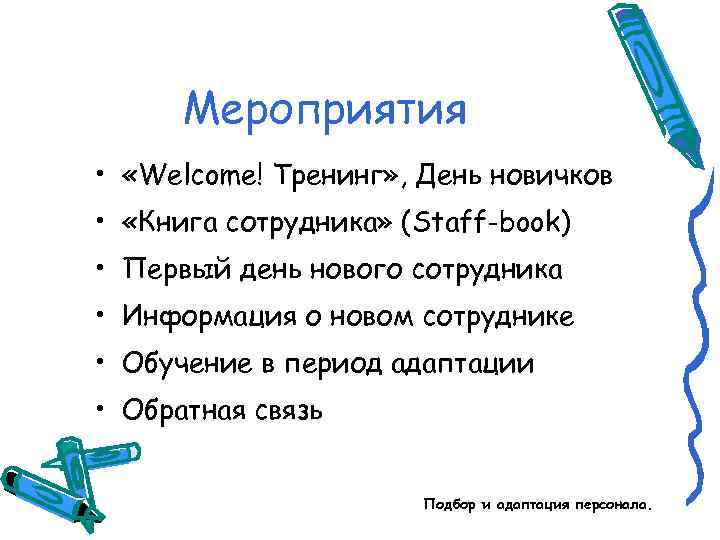 Мероприятия

• «Welcome! Тренинг», День новичков
• «Книга сотрудника» (Staff-book)
• Первый день нового сотрудника
• Информация о новом сотруднике
• Обучение в период адаптации
• Обратная связь

Подбор и адаптация персонала.